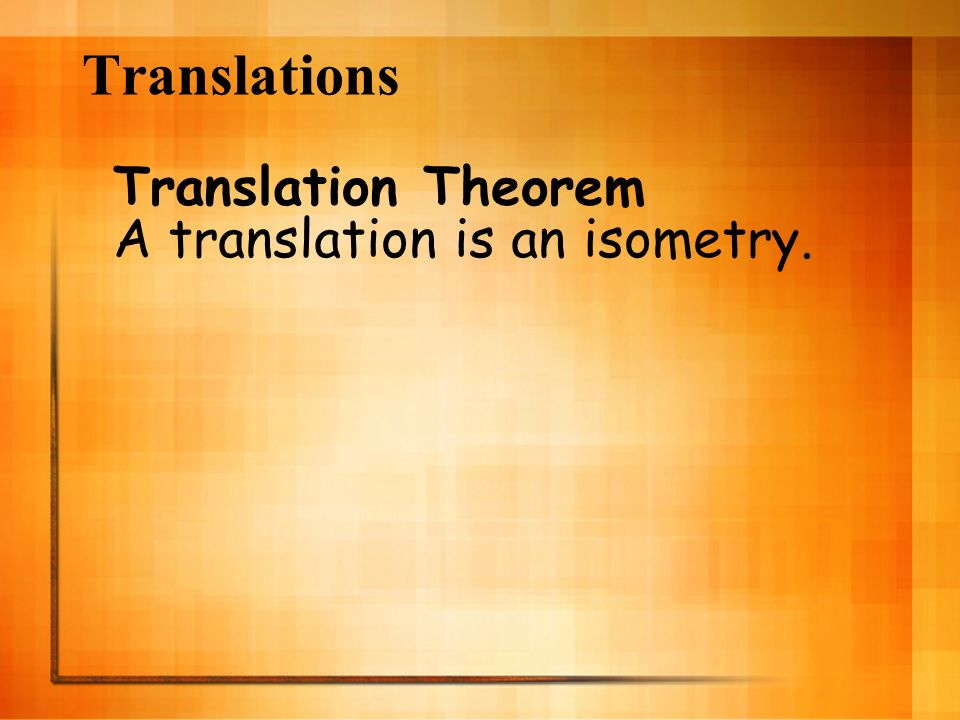 Translations

Translation Theorem
A translation is an isometry.